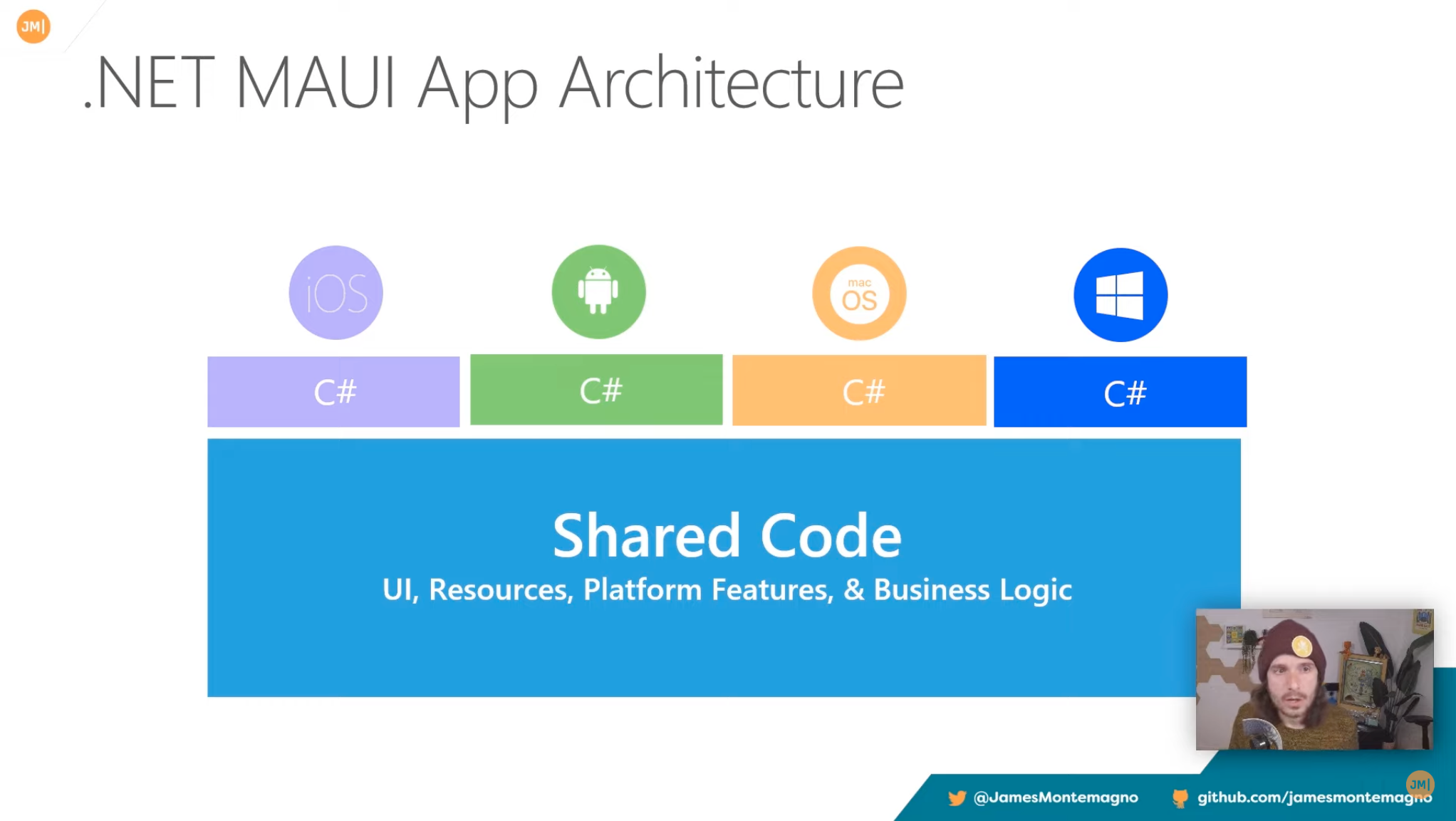 JM|

.NET MAUI App Architecture

iOS

mac OS

C#

C#

C#

C#

Shared Code

UI, Resources, Platform Features, & Business Logic

@JamesMontemagno

github.com/jamesmontemagno

JM|